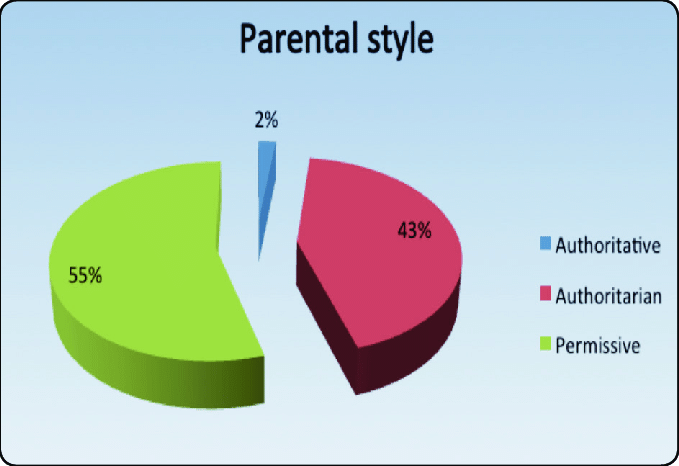 Parental style

2%

43%

55%

Authoritative
Authoritarian
Permissive